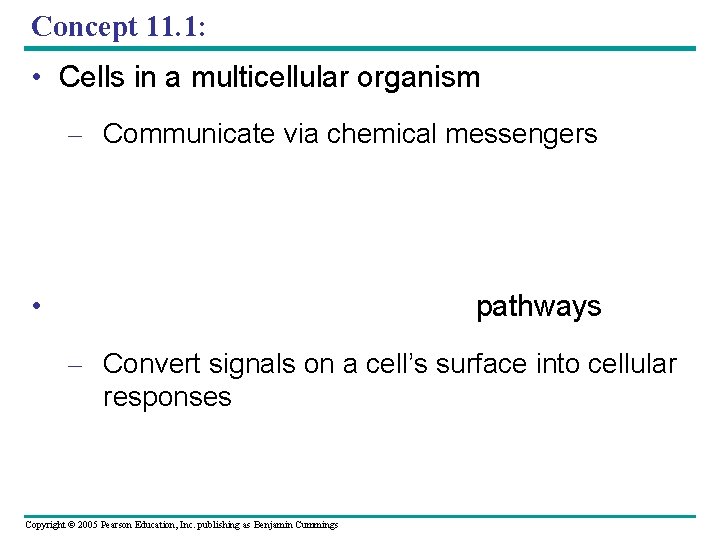 Concept 11.1:

• Cells in a multicellular organism

– Communicate via chemical messengers

• pathways

– Convert signals on a cell's surface into cellular responses

Copyright © 2005 Pearson Education, Inc. publishing as Benjamin Cummings